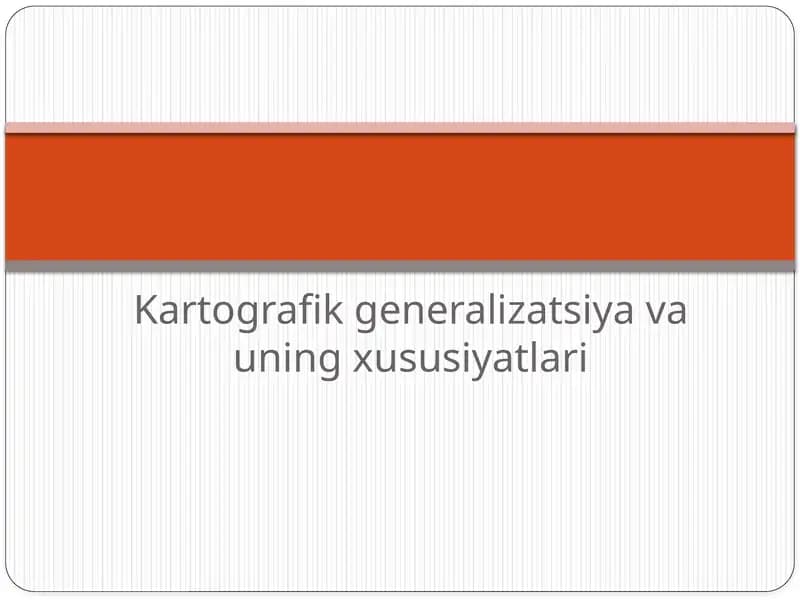 Kartografik generalizatsiya va uning xususiyatlari